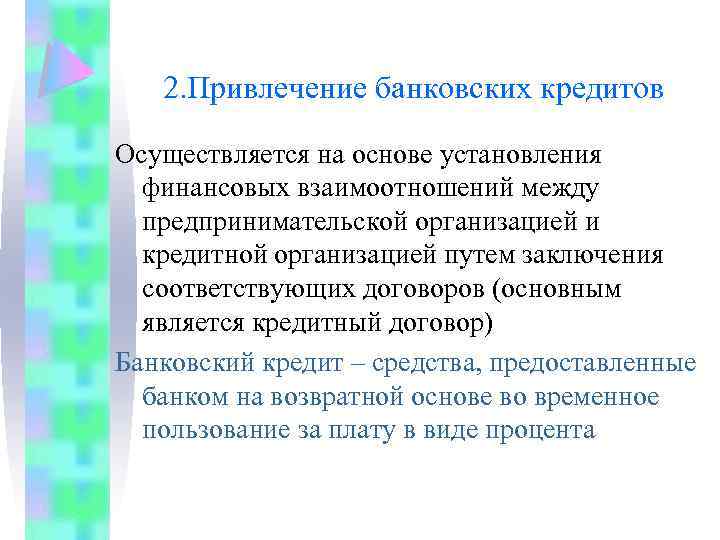 2.Привлечение банковских кредитов

Осуществляется на основе установления финансовых взаимоотношений между предпринимательской организацией и кредитной организацией путем заключения соответствующих договоров (основным является кредитный договор)

Банковский кредит – средства, предоставленные банком на возвратной основе во временное пользование за плату в виде процента